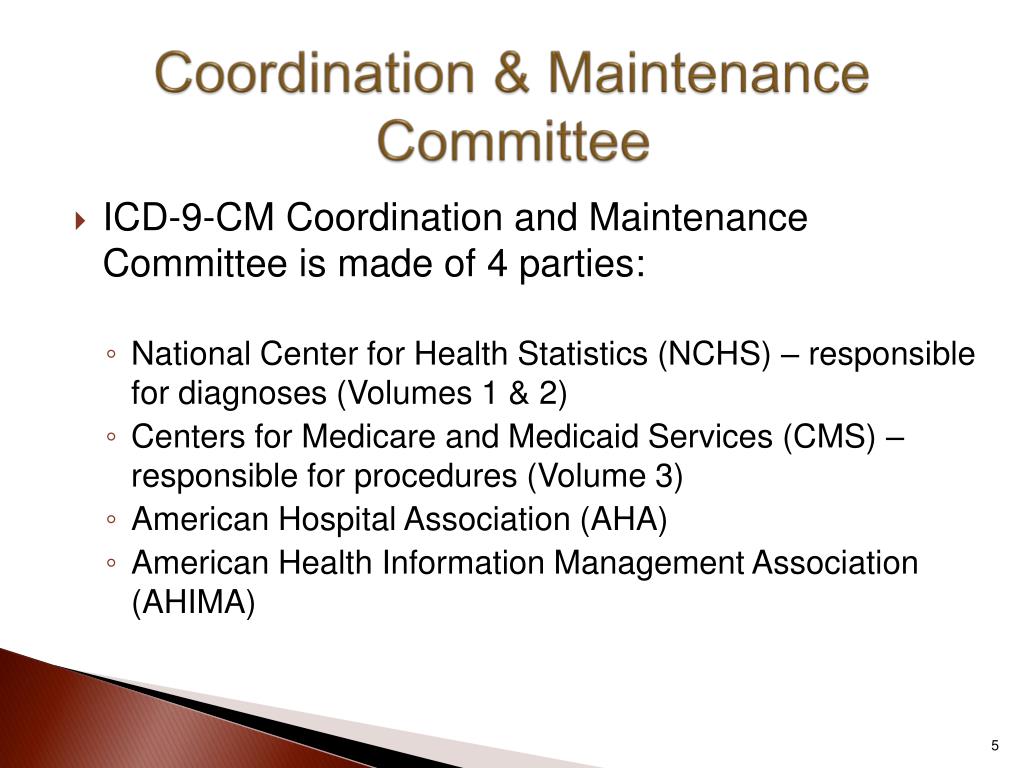 Coordination & Maintenance Committee

ICD-9-CM Coordination and Maintenance Committee is made of 4 parties:

◦ National Center for Health Statistics (NCHS) – responsible for diagnoses (Volumes 1 & 2)
◦ Centers for Medicare and Medicaid Services (CMS) – responsible for procedures (Volume 3)
◦ American Hospital Association (AHA)
◦ American Health Information Management Association (AHIMA)

5